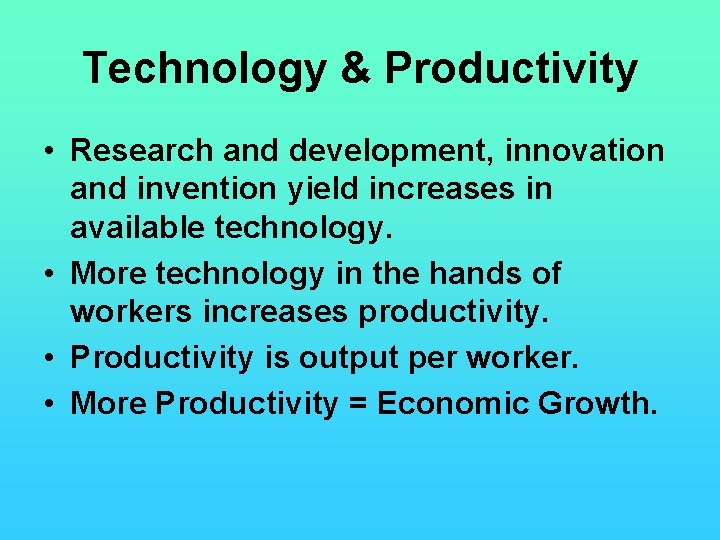 Technology & Productivity

• Research and development, innovation and invention yield increases in available technology.
• More technology in the hands of workers increases productivity.
• Productivity is output per worker.
• More Productivity = Economic Growth.